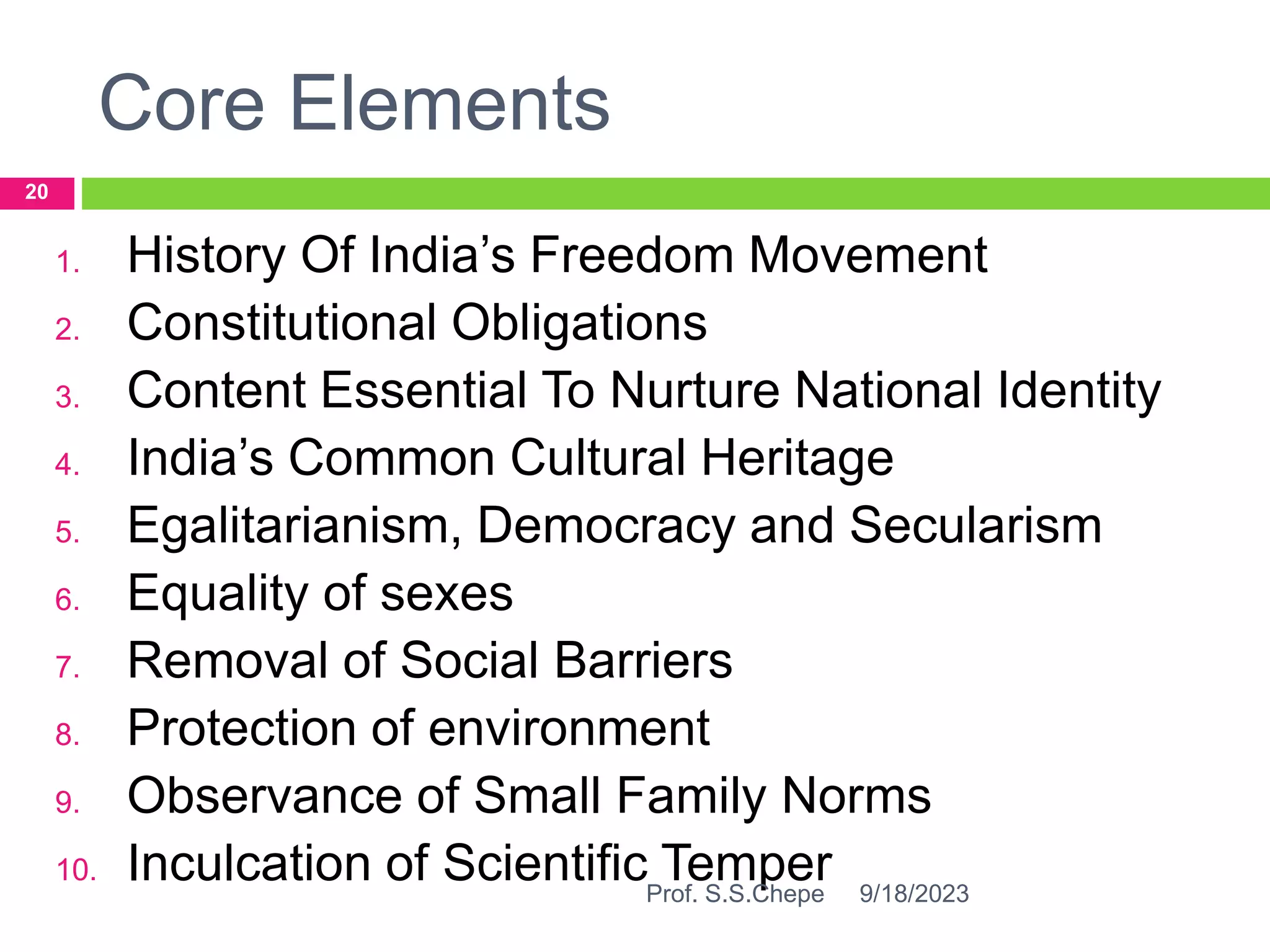 Core Elements

20

1. History Of India’s Freedom Movement
2. Constitutional Obligations
3. Content Essential To Nurture National Identity
4. India’s Common Cultural Heritage
5. Egalitarianism, Democracy and Secularism
6. Equality of sexes
7. Removal of Social Barriers
8. Protection of environment
9. Observance of Small Family Norms
10. Inculcation of Scientific Temper

Prof. S.S.Chepe 9/18/2023